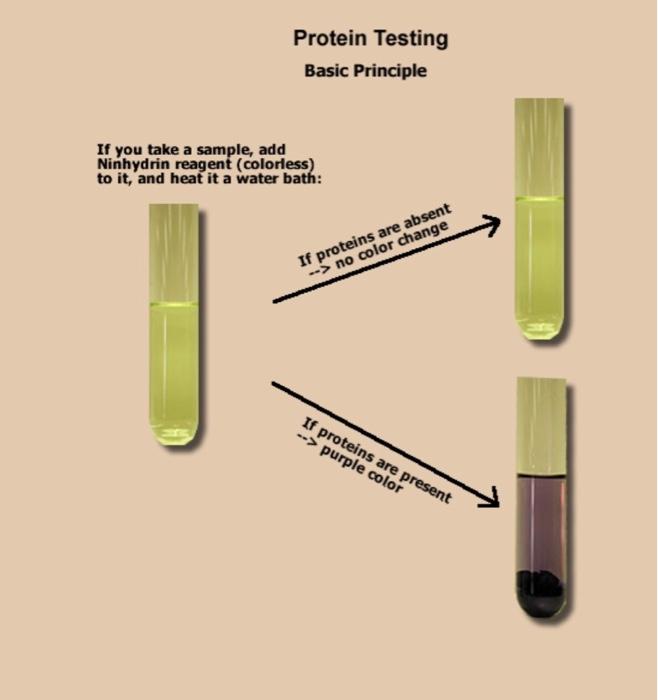 Protein Testing

Basic Principle

If you take a sample, add Ninhydrin reagent (colorless) to it, and heat it a water bath:

If proteins are absent --> no color change

If proteins are present --> purple color